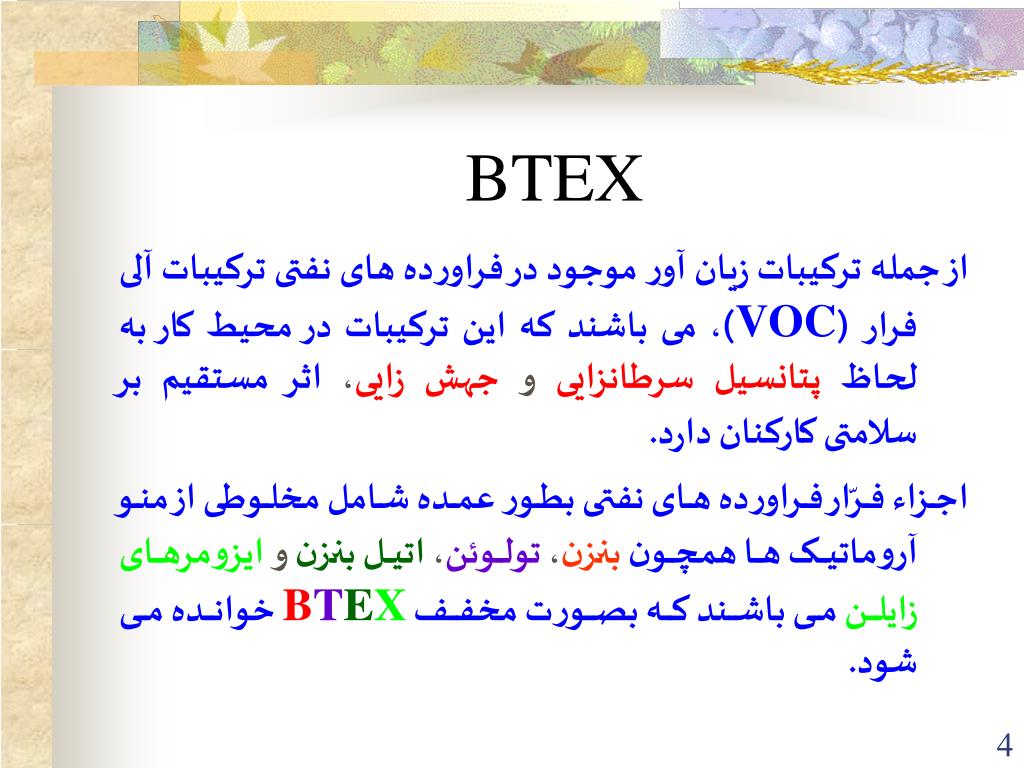 BTEX

ازجمله ترکیبات زیان آور موجود درفراورده های نفتی ترکیبات آلی فرار (VOC)، می باشند که این ترکیبات در محیط کار به لحاظ پتانسیل سرطانزایی و جهش زایی، اثر مستقیم بر سلامتی کارکنان دارد.

اجزاء فرّارفراورده های نفتی بطور عمده شامل مخلوطی ازمنو آروماتیک ها همچون بنزن، تولوئن، اتیل بنزن و ایزومرهای زایلن می باشند که بصورت مخفف BTEX خوانده می شود.

4